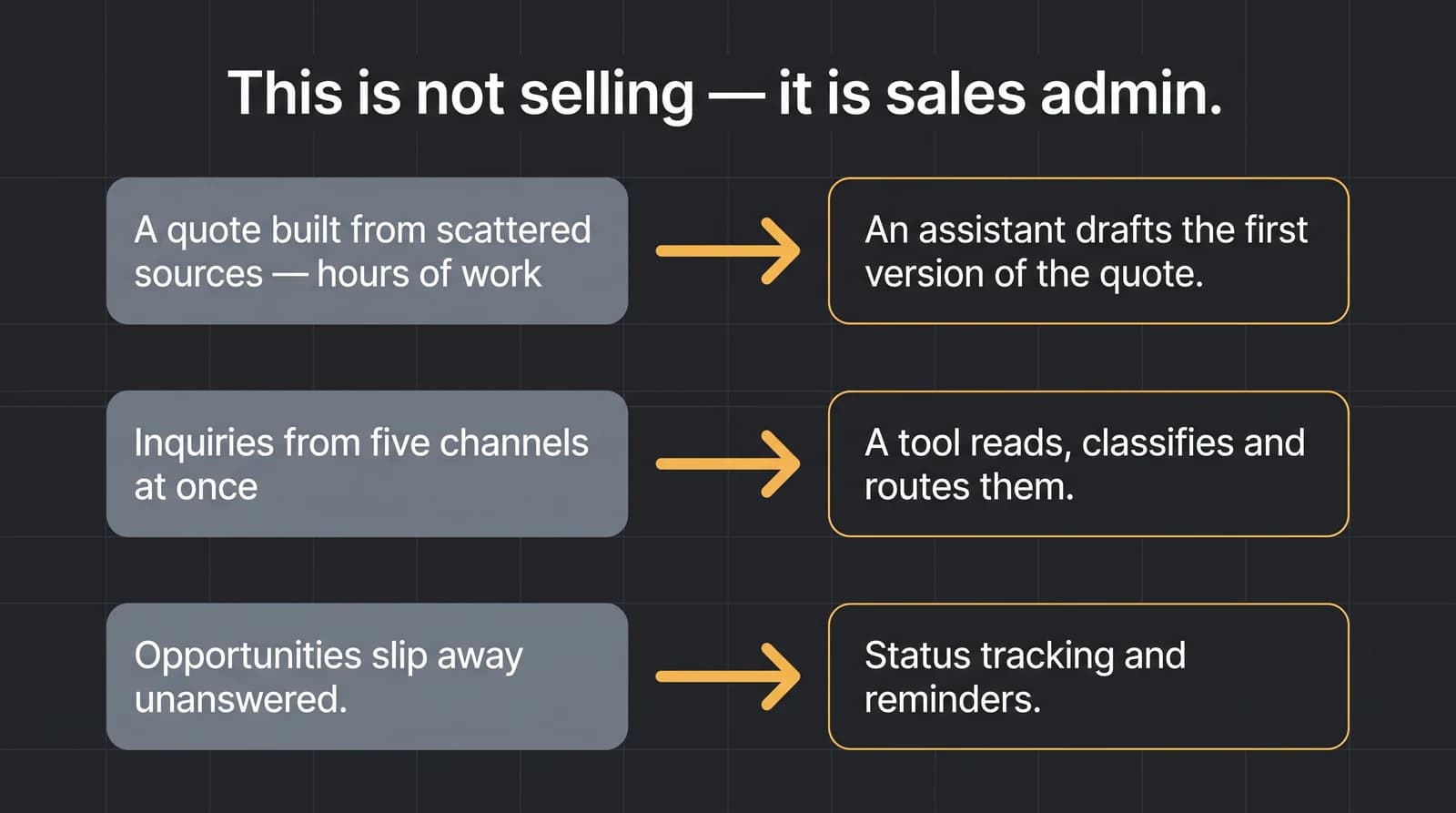 This is not selling — it is sales admin.

A quote built from scattered sources — hours of work

An assistant drafts the first version of the quote.

Inquiries from five channels at once

A tool reads, classifies and routes them.

Opportunities slip away unanswered.

Status tracking and reminders.